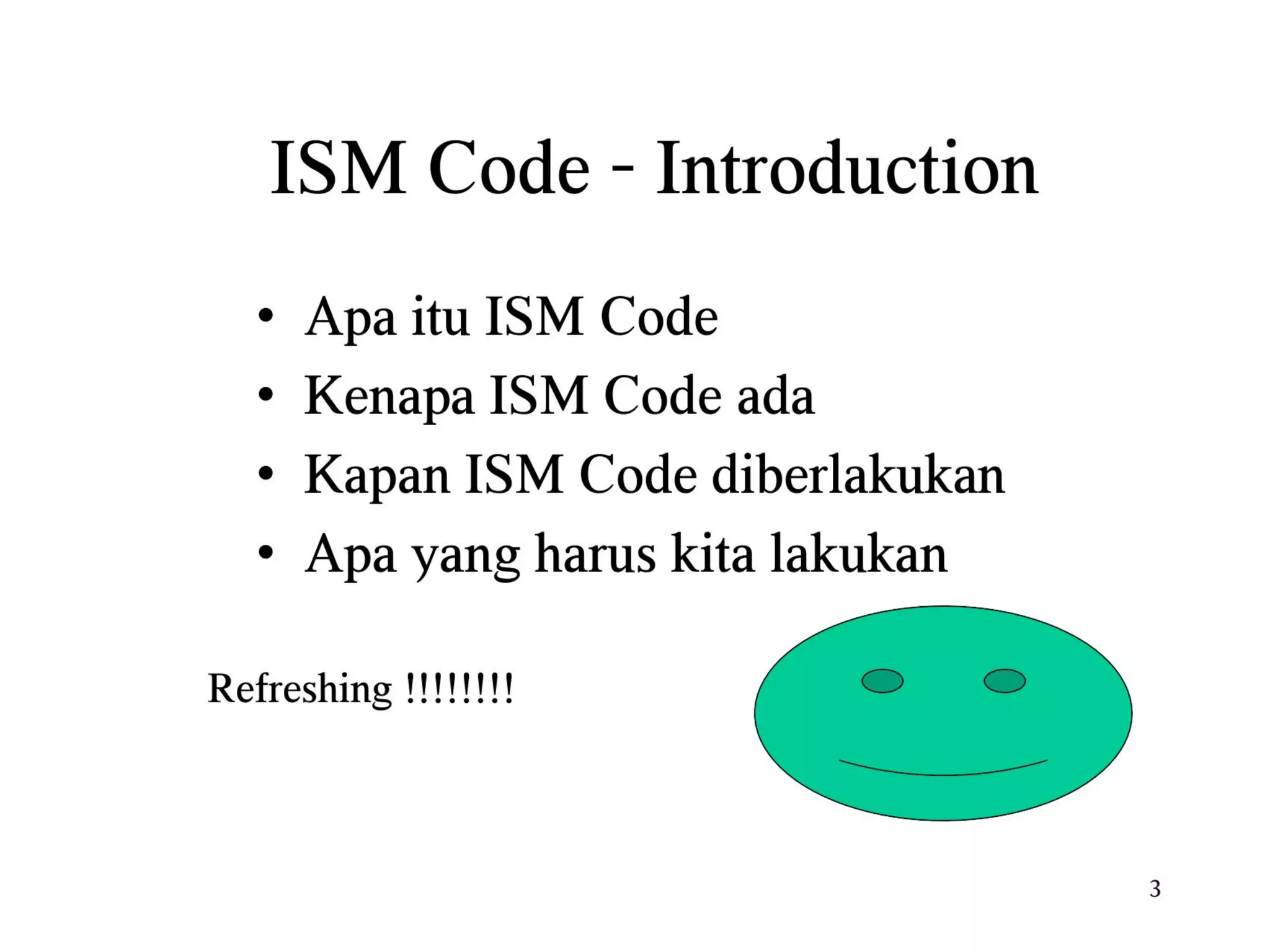 ISM Code - Introduction

• Apa itu ISM Code
• Kenapa ISM Code ada
• Kapan ISM Code diberlakukan
• Apa yang harus kita lakukan

Refreshing !!!!!!!!

3